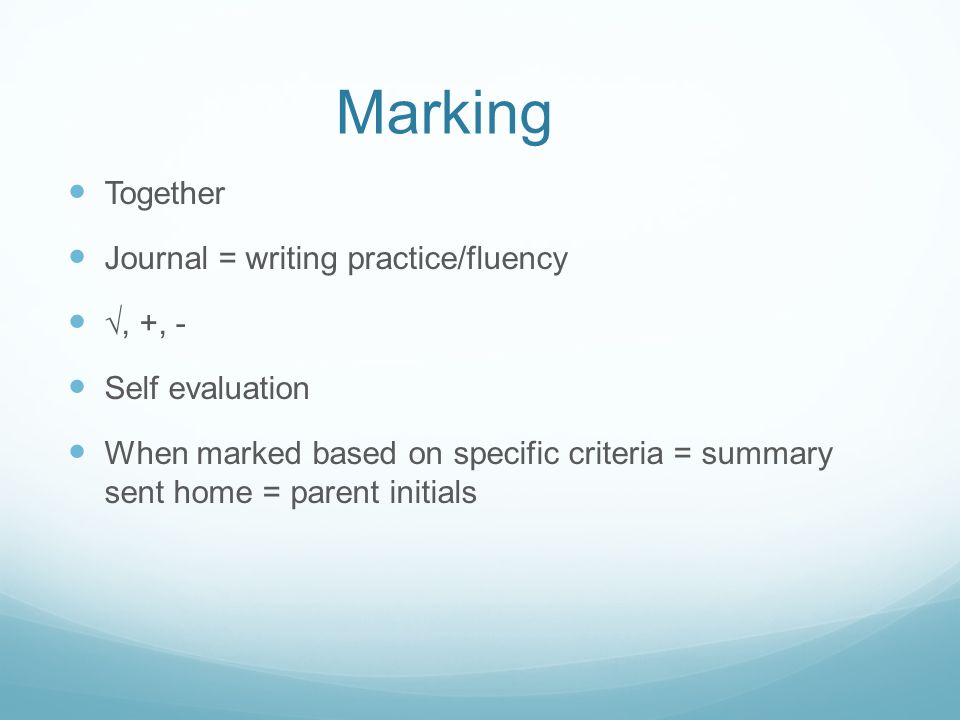 Marking

- Together
- Journal = writing practice/fluency
- √, +, -
- Self evaluation
- When marked based on specific criteria = summary sent home = parent initials